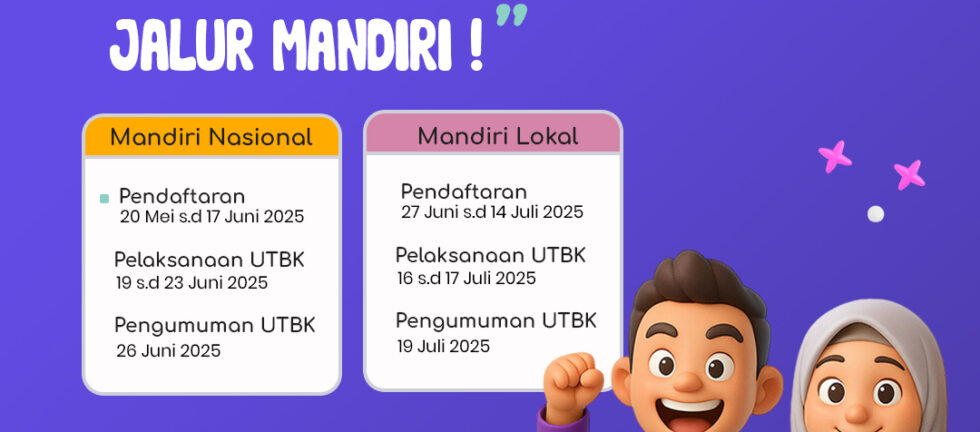 JALUR MANDIRI ! ”

Mandiri Nasional

Pendaftaran
20 Mei s.d 17 Juni 2025

Pelaksanaan UTBK
19 s.d 23 Juni 2025

Pengumuman UTBK
26 Juni 2025

Mandiri Lokal

Pendaftaran
27 Juni s.d 14 Juli 2025

Pelaksanaan UTBK
16 s.d 17 Juli 2025

Pengumuman UTBK
19 Juli 2025